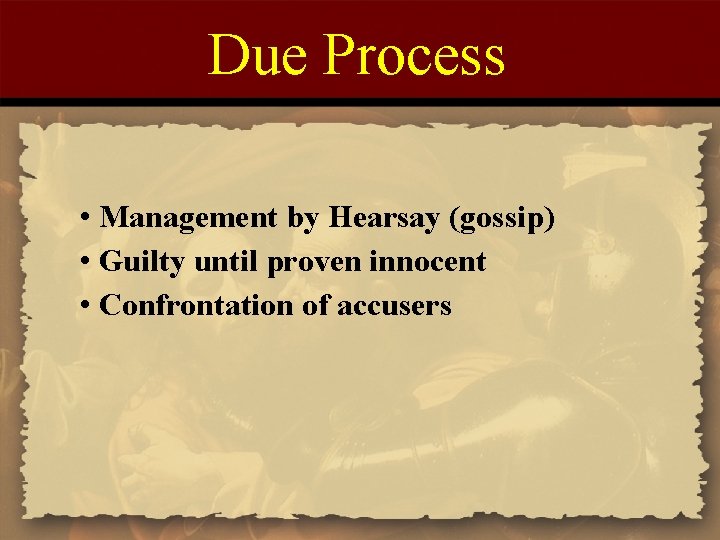 Due Process

• Management by Hearsay (gossip)
• Guilty until proven innocent
• Confrontation of accusers